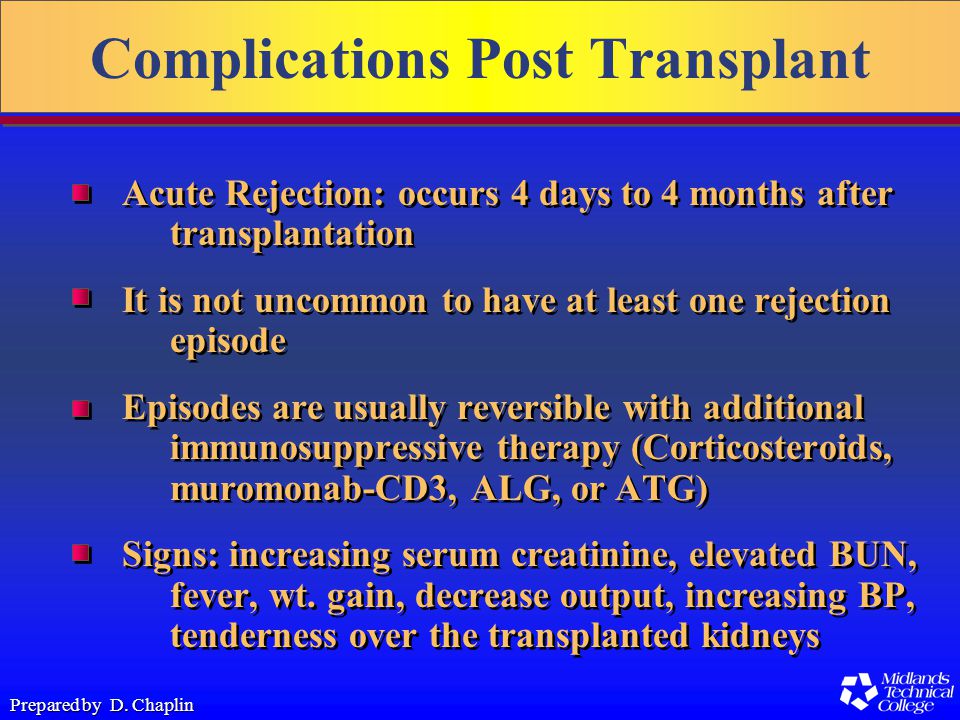 Complications Post Transplant

Acute Rejection: occurs 4 days to 4 months after transplantation

It is not uncommon to have at least one rejection episode

Episodes are usually reversible with additional immunosuppressive therapy (Corticosteroids, muromonab-CD3, ALG, or ATG)

Signs: increasing serum creatinine, elevated BUN, fever, wt. gain, decrease output, increasing BP, tenderness over the transplanted kidneys

Prepared by D. Chaplin

Midlands Technical College